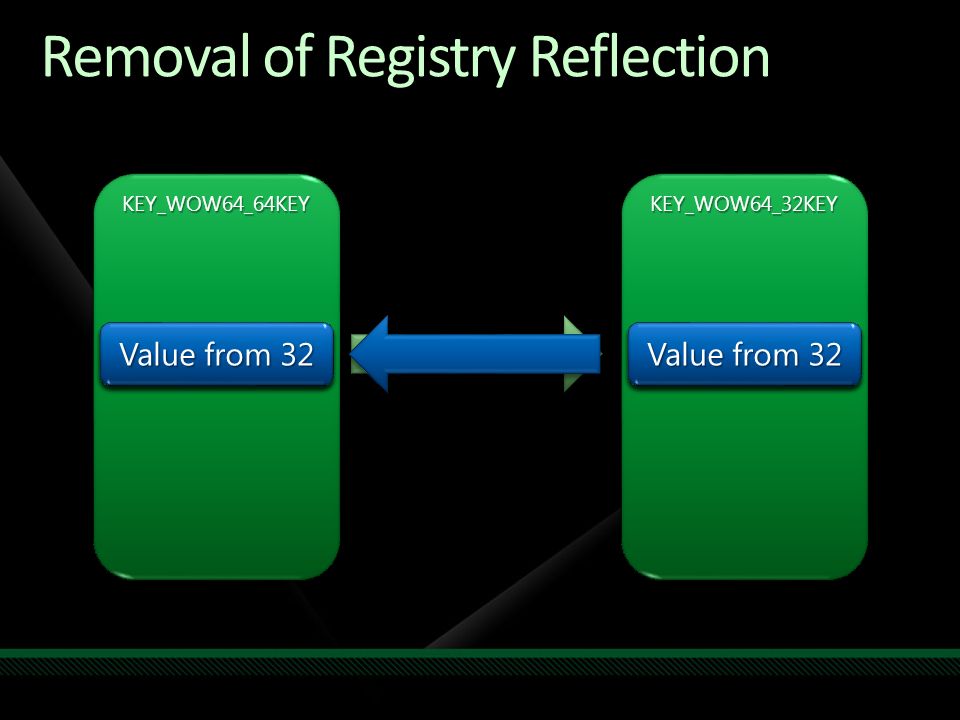 Removal of Registry Reflection

KEY_WOW64_64KEY

Value from 32

KEY_WOW64_32KEY

Value from 32